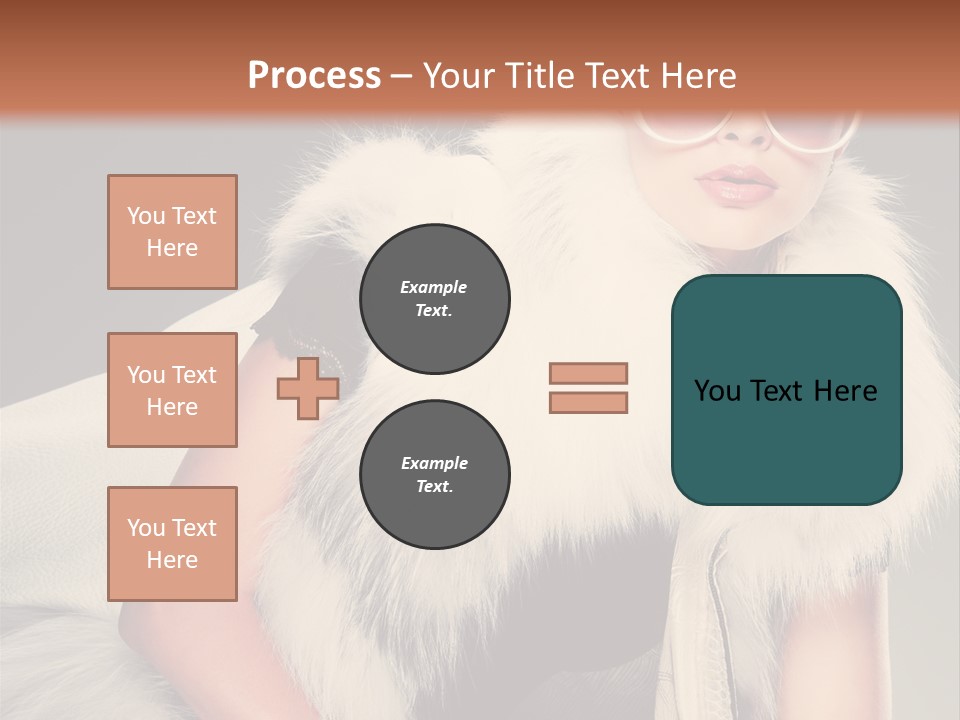 Process – Your Title Text Here

You Text Here

You Text Here

You Text Here

Example Text.

Example Text.

You Text Here